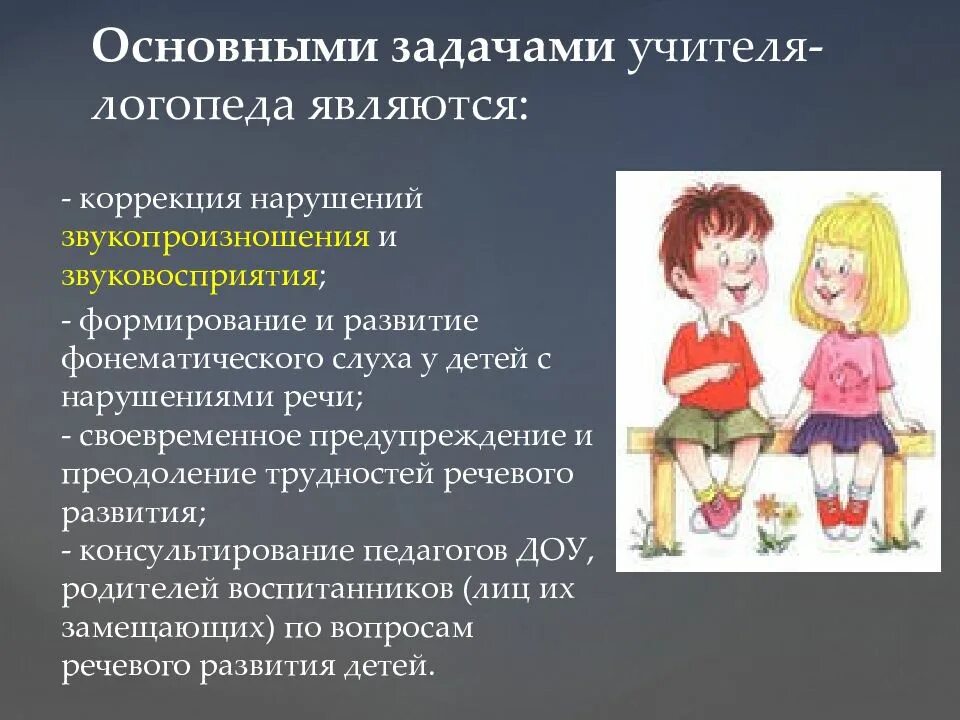 Основными задачами учителя-логопеда являются:

- коррекция нарушений звукопроизношения и звуковосприятия;
- формирование и развитие фонематического слуха у детей с нарушениями речи;
- своевременное предупреждение и преодоление трудностей речевого развития;
- консультирование педагогов ДОУ, родителей воспитанников (лиц их замещающих) по вопросам речевого развития детей.